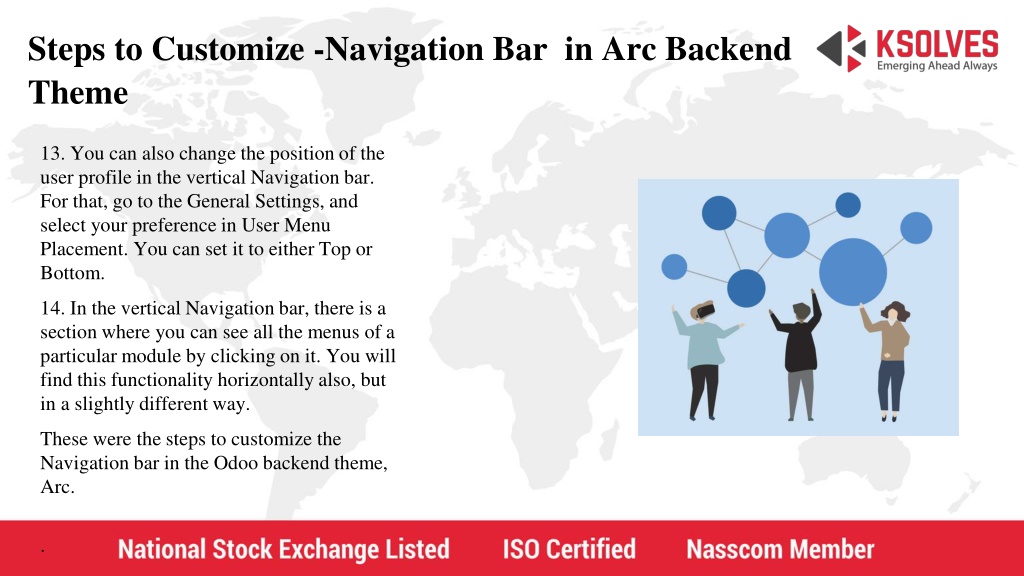 Steps to Customize -Navigation Bar in Arc Backend Theme

KSOLVES
Emerging Ahead Always

13. You can also change the position of the user profile in the vertical Navigation bar. For that, go to the General Settings, and select your preference in User Menu Placement. You can set it to either Top or Bottom.

14. In the vertical Navigation bar, there is a section where you can see all the menus of a particular module by clicking on it. You will find this functionality horizontally also, but in a slightly different way.

These were the steps to customize the Navigation bar in the Odoo backend theme, Arc.

.

National Stock Exchange Listed ISO Certified Nasscom Member